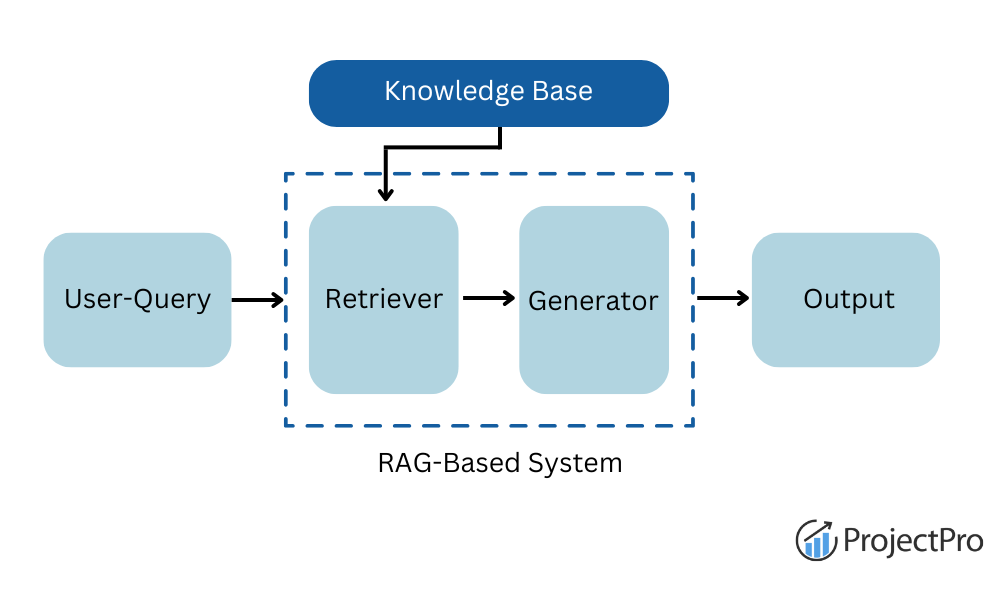 Knowledge Base

User-Query

Retriever

Generator

Output

RAG-Based System

ProjectPro